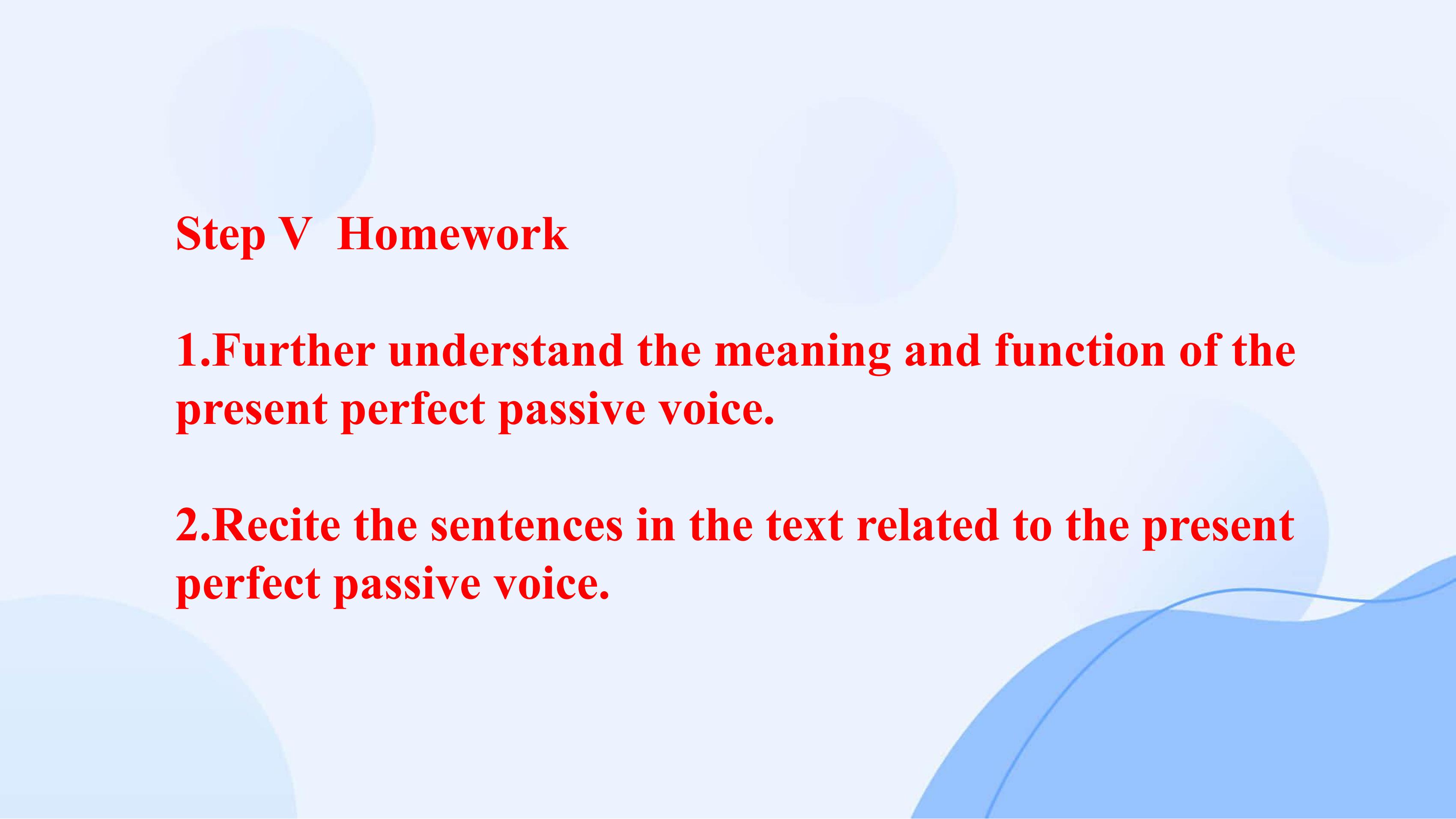 Step V  Homework

1.Further understand the meaning and function of the present perfect passive voice.

2.Recite the sentences in the text related to the present perfect passive voice.